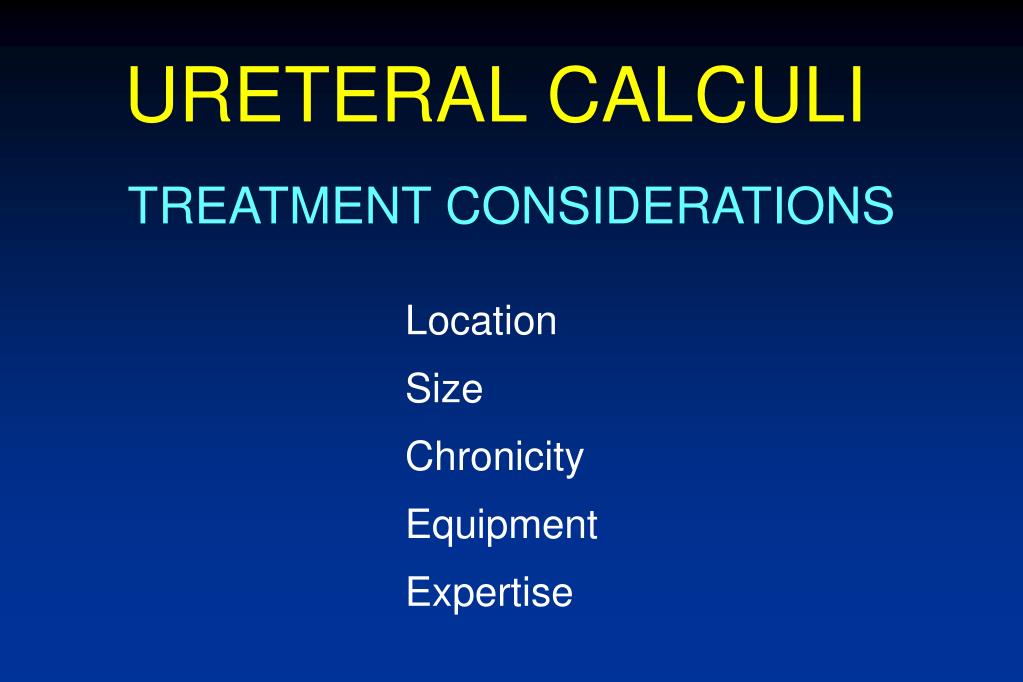 URETERAL CALCULI

TREATMENT CONSIDERATIONS

Location
Size
Chronicity
Equipment
Expertise